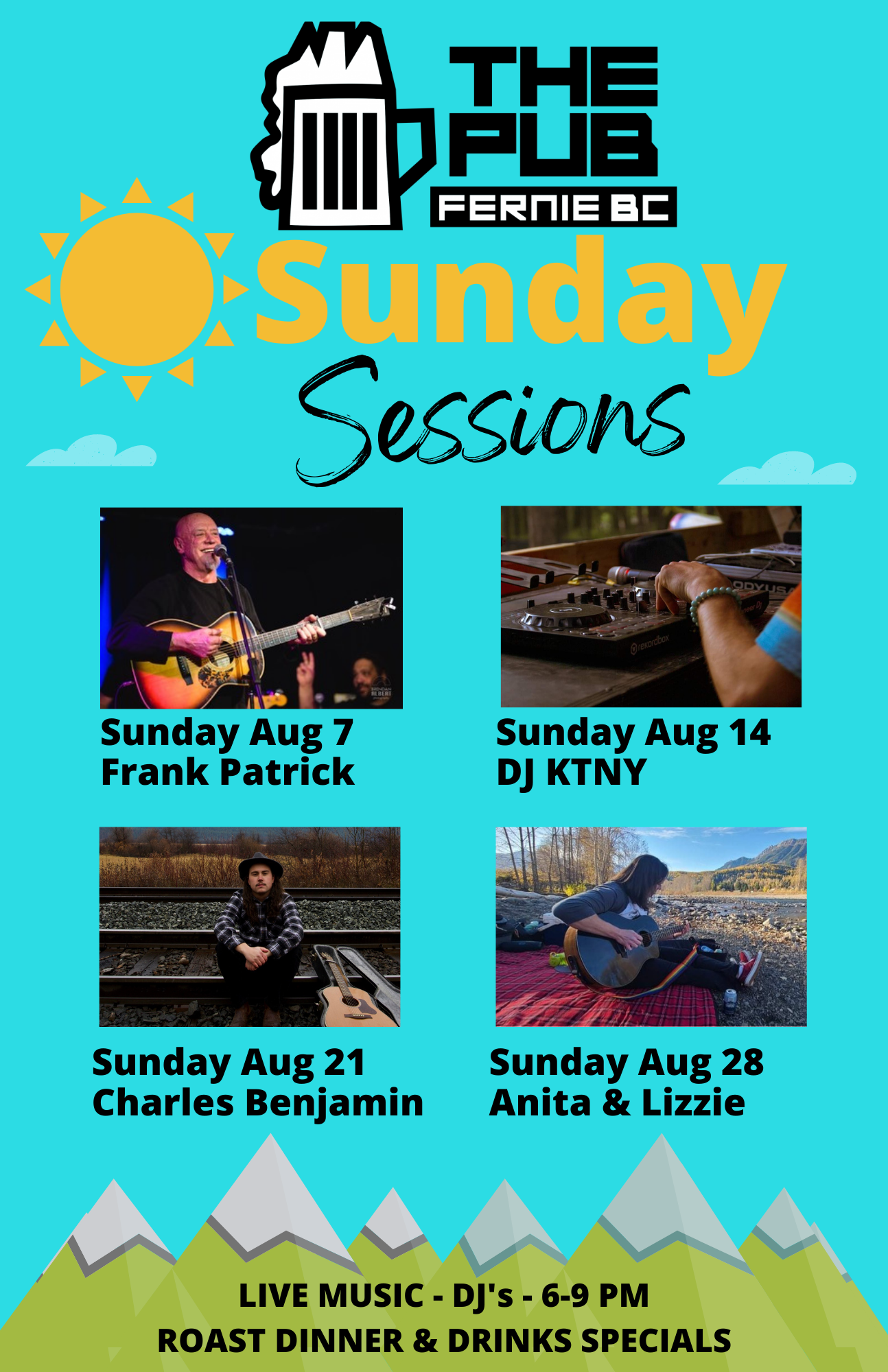 THE PUB
FERNIE BC

Sunday
Sessions

Sunday Aug 7
Frank Patrick

Sunday Aug 14
DJ KTNY

Sunday Aug 21
Charles Benjamin

Sunday Aug 28
Anita & Lizzie

LIVE MUSIC - DJ's - 6-9 PM
ROAST DINNER & DRINKS SPECIALS